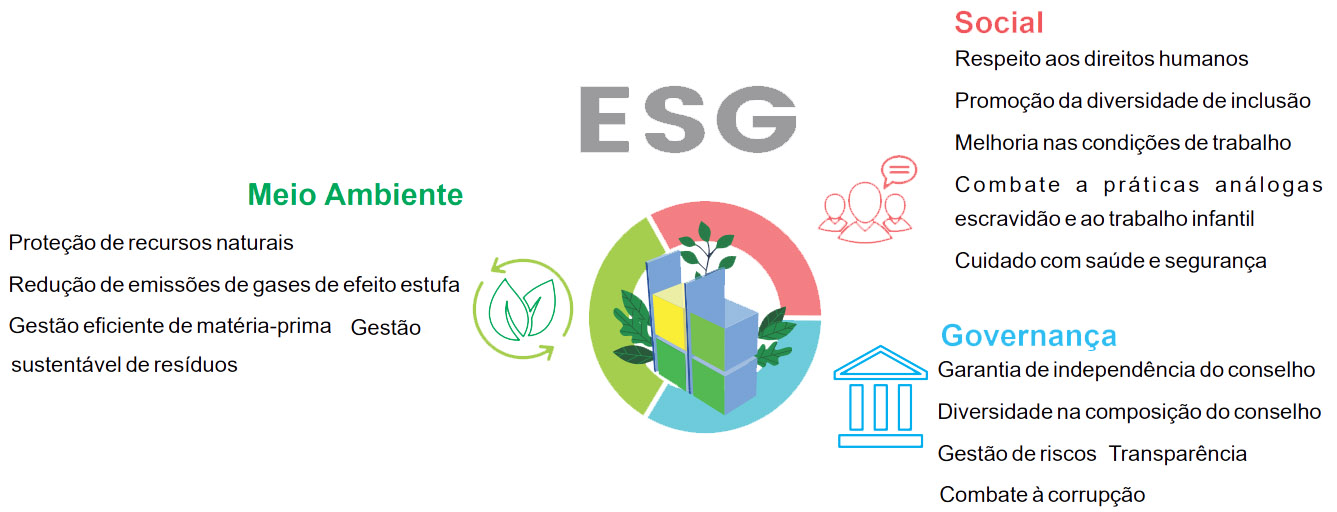 ESG

Meio Ambiente

Proteção de recursos naturais

Redução de emissões de gases de efeito estufa

Gestão eficiente de matéria-prima Gestão sustentável de resíduos

Social

Respeito aos direitos humanos

Promoção da diversidade de inclusão

Melhoria nas condições de trabalho

Combate a práticas análogas escravidão e ao trabalho infantil

Cuidado com saúde e segurança

Governança

Garantia de independência do conselho

Diversidade na composição do conselho

Gestão de riscos Transparência

Combate à corrupção